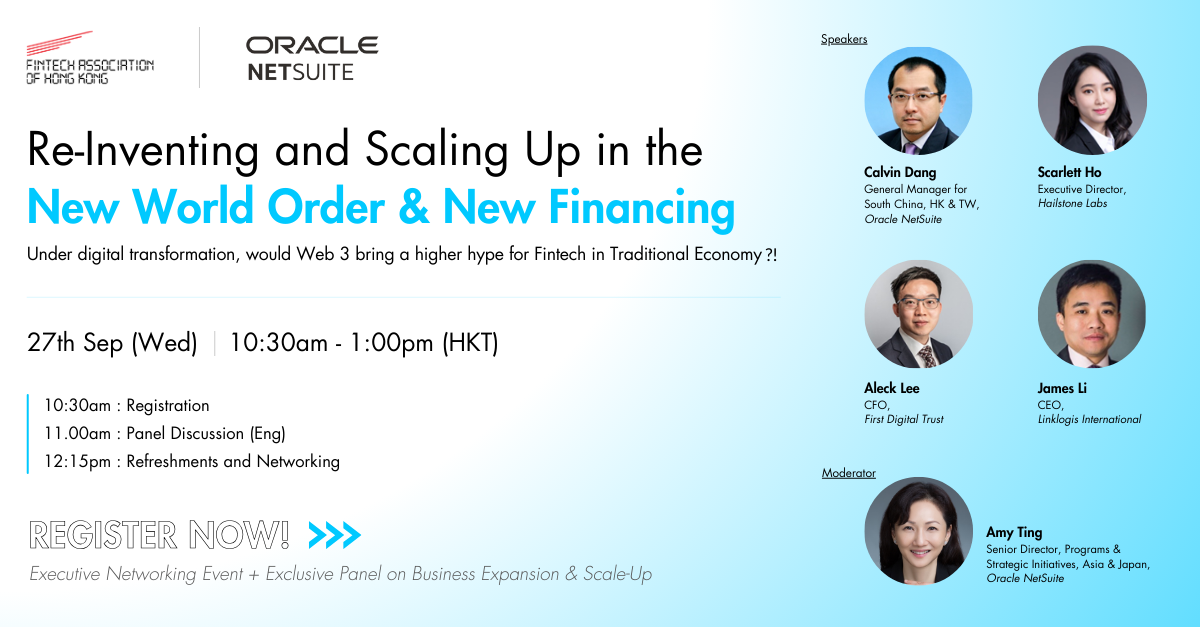 FINTECH ASSOCIATION OF HONG KONG

ORACLE NETSUITE

Re-Inventing and Scaling Up in the
New World Order & New Financing

Under digital transformation, would Web 3 bring a higher hype for Fintech in Traditional Economy ?!

27th Sep (Wed) | 10:30am - 1:00pm (HKT)

10:30am : Registration
11.00am : Panel Discussion (Eng)
12:15pm : Refreshments and Networking

REGISTER NOW! >>>
Executive Networking Event + Exclusive Panel on Business Expansion & Scale-Up

Speakers

Calvin Dang
General Manager for South China, HK & TW, Oracle NetSuite

Scarlett Ho
Executive Director, Hailstone Labs

Aleck Lee
CFO, First Digital Trust

James Li
CEO, Linklogis International

Moderator

Amy Ting
Senior Director, Programs & Strategic Initiatives, Asia & Japan, Oracle NetSuite